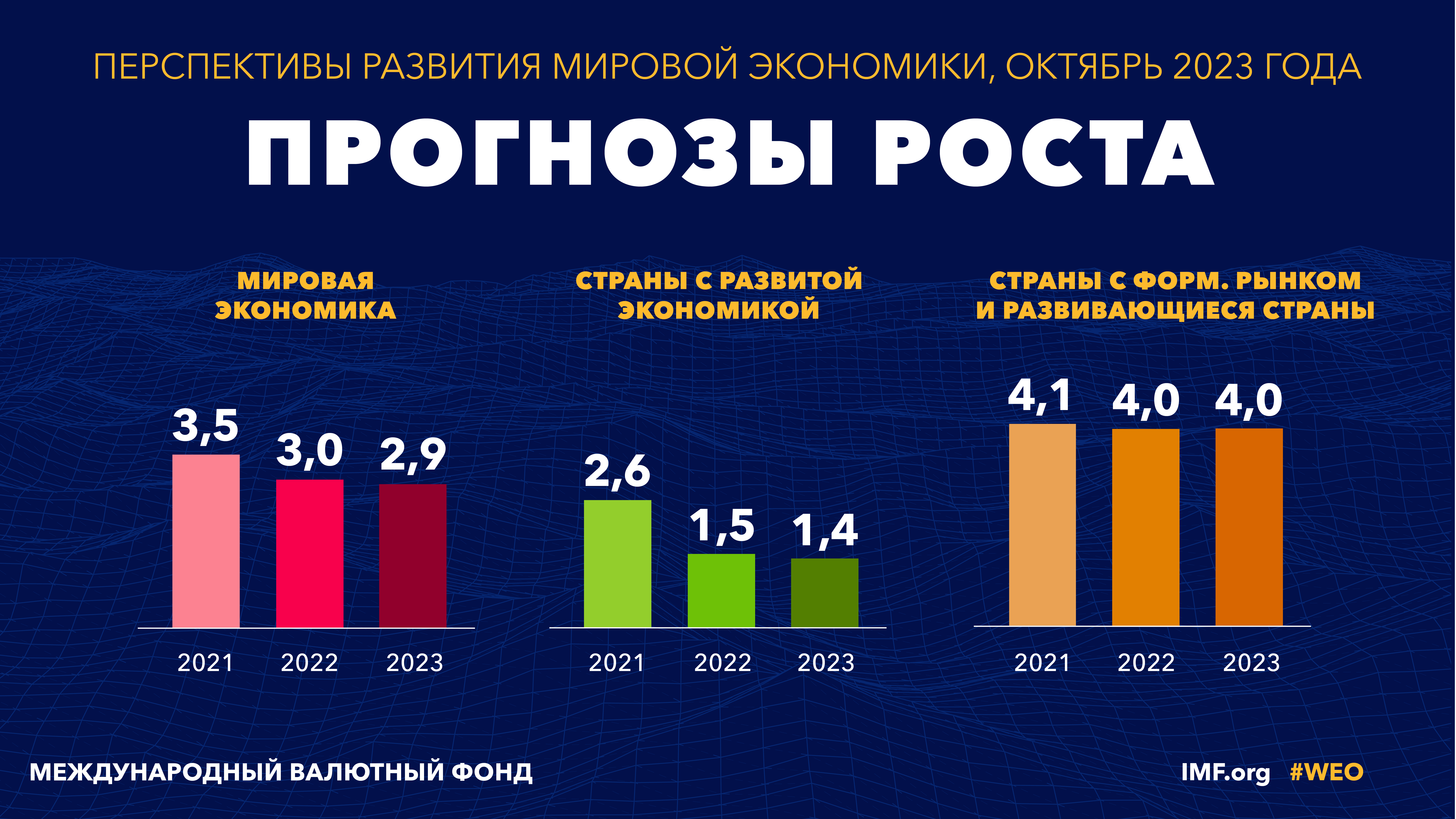 ПЕРСПЕКТИВЫ РАЗВИТИЯ МИРОВОЙ ЭКОНОМИКИ, ОКТЯБРЬ 2023 ГОДА

ПРОГНОЗЫ РОСТА

МИРОВАЯ ЭКОНОМИКА

3,5 3,0 2,9

2021 2022 2023

СТРАНЫ С РАЗВИТОЙ ЭКОНОМИКОЙ

2,6 1,5 1,4

2021 2022 2023

СТРАНЫ С ФОРМ. РЫНКОМ И РАЗВИВАЮЩИЕСЯ СТРАНЫ

4,1 4,0 4,0

2021 2022 2023

МЕЖДУНАРОДНЫЙ ВАЛЮТНЫЙ ФОНД

IMF.org #WEO